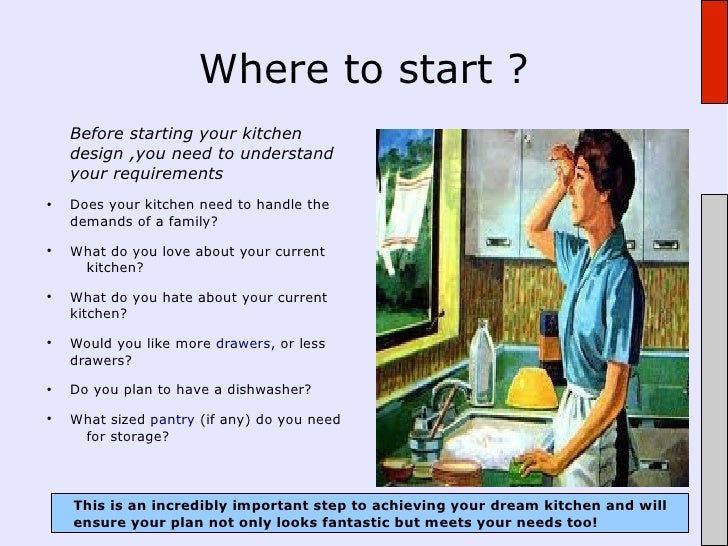 Where to start ?

Before starting your kitchen design ,you need to understand your requirements

• Does your kitchen need to handle the demands of a family?

• What do you love about your current kitchen?

• What do you hate about your current kitchen?

• Would you like more drawers, or less drawers?

• Do you plan to have a dishwasher?

• What sized pantry (if any) do you need for storage?

This is an incredibly important step to achieving your dream kitchen and will ensure your plan not only looks fantastic but meets your needs too!